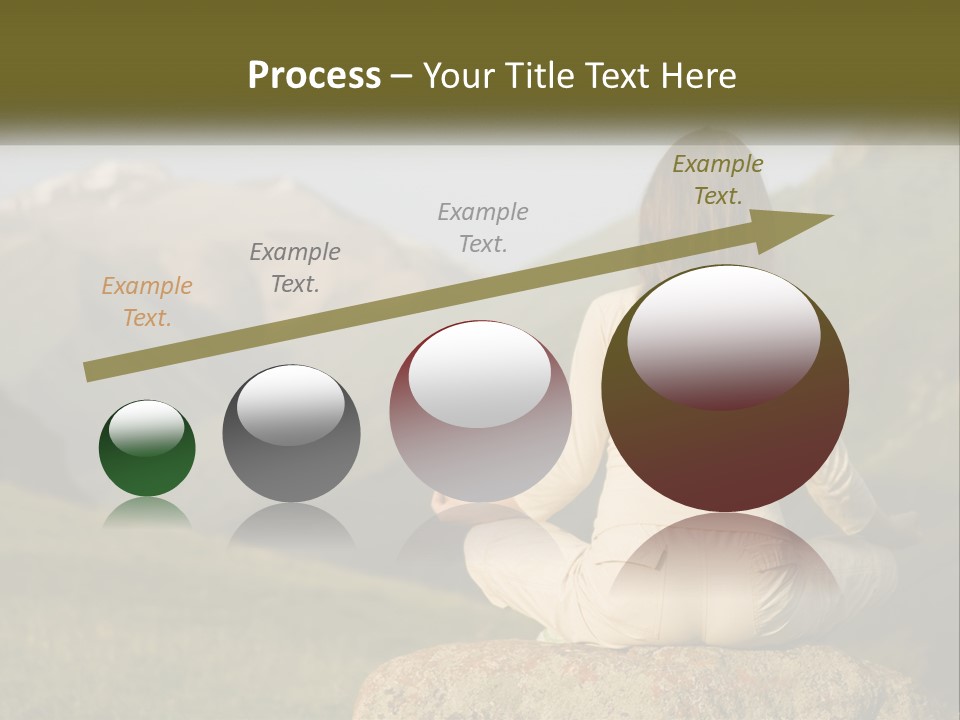 Process – Your Title Text Here

Example Text.

Example Text.

Example Text.

Example Text.